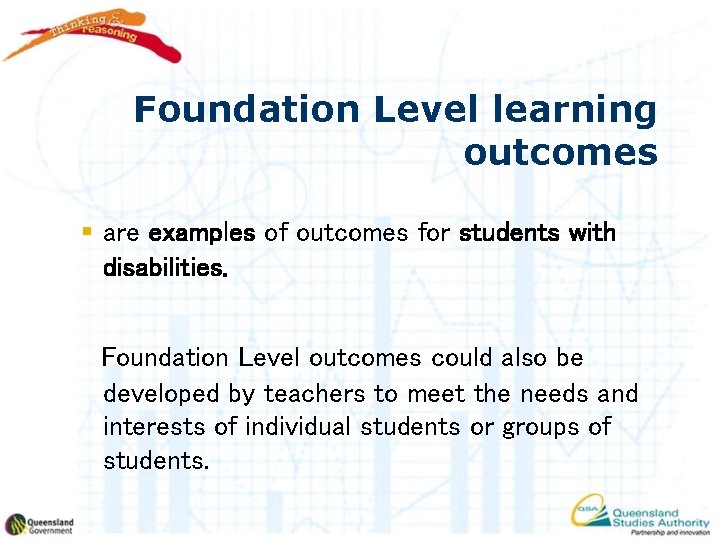 Thinking & reasoning

Foundation Level learning outcomes

▪ are examples of outcomes for students with disabilities.

Foundation Level outcomes could also be developed by teachers to meet the needs and interests of individual students or groups of students.

Queensland Government

QSA Queensland Studies Authority
Partnership and innovation